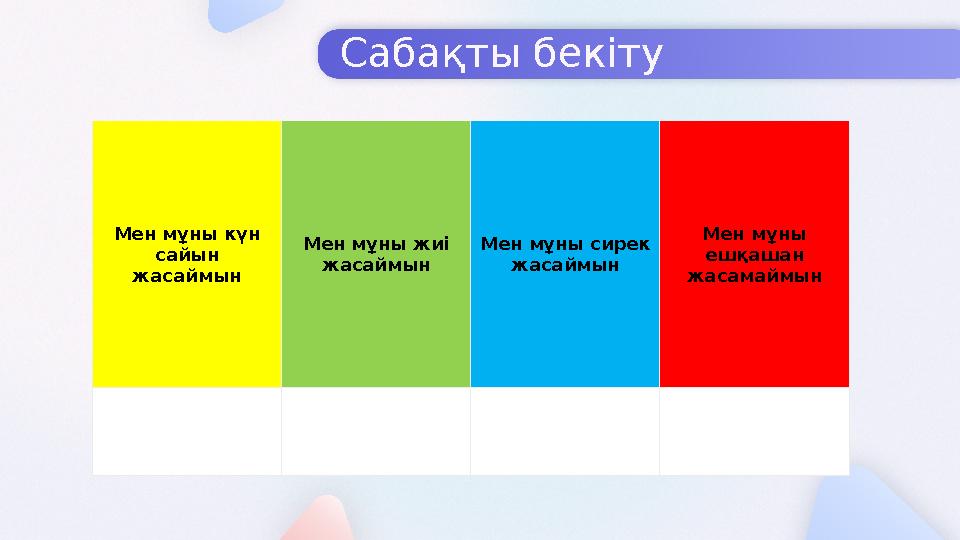 Сабақты бекіту

| Мен мұны күн сайын жасаймын | Мен мұны жиі жасаймын | Мен мұны сирек жасаймын | Мен мұны ешқашан жасамаймын |
|---|---|---|---|
| | | | |